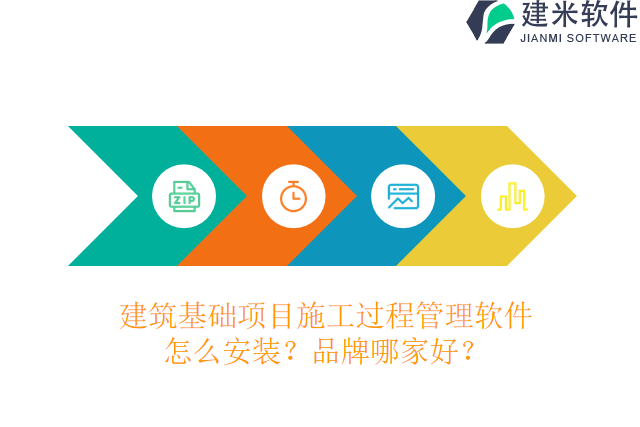 建米软件
JIANMI SOFTWARE

ZIP

建筑基础项目施工过程管理软件怎么安装？品牌哪家好？